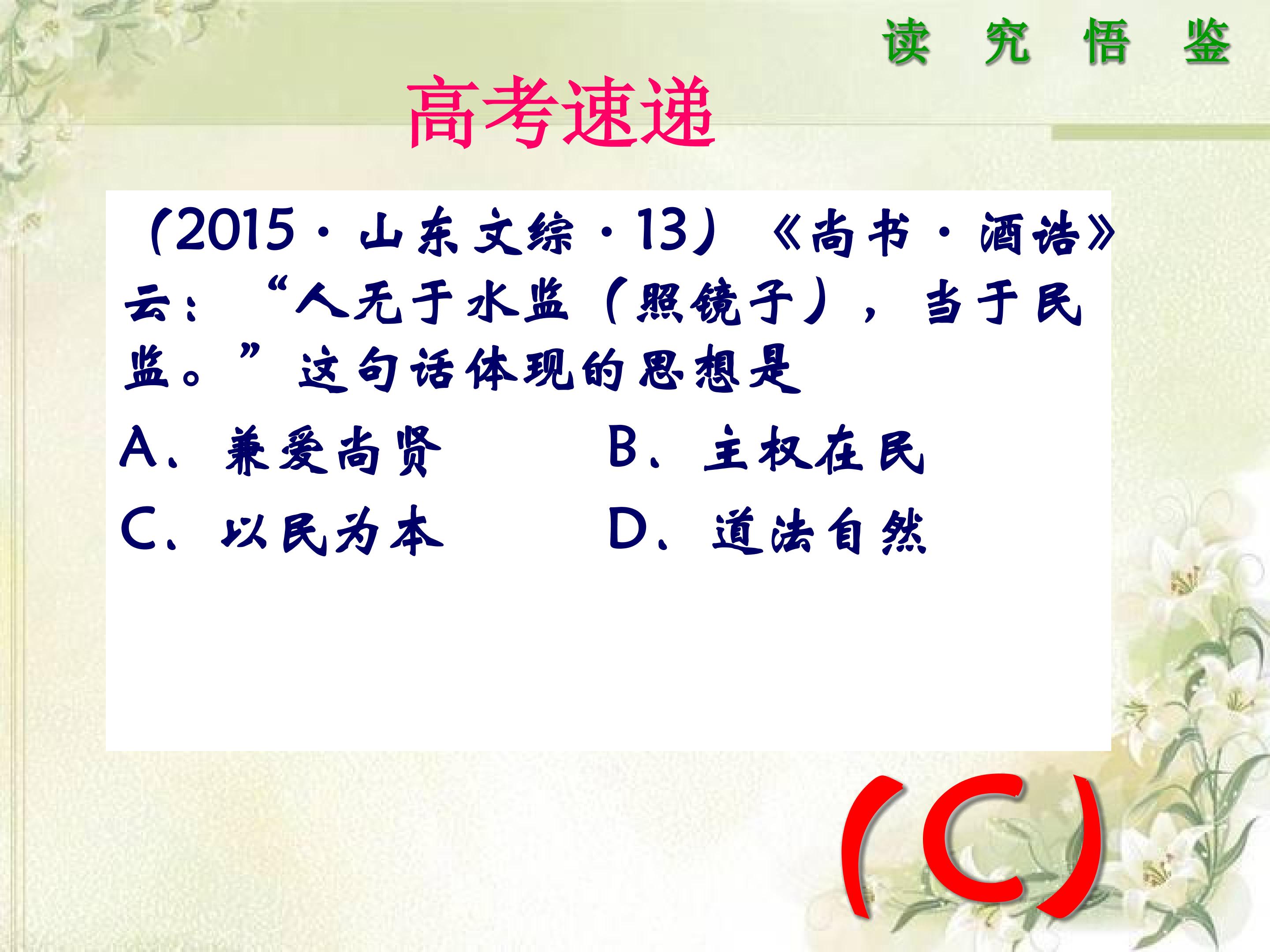 读 究 悟 鉴

高考速递

(2015·山东文综·13)《尚书·酒诰》云:“人无于水监(照镜子),当于民监。”这句话体现的思想是

A、兼爱尚贤 B、主权在民

C、以民为本 D、道法自然

(C)